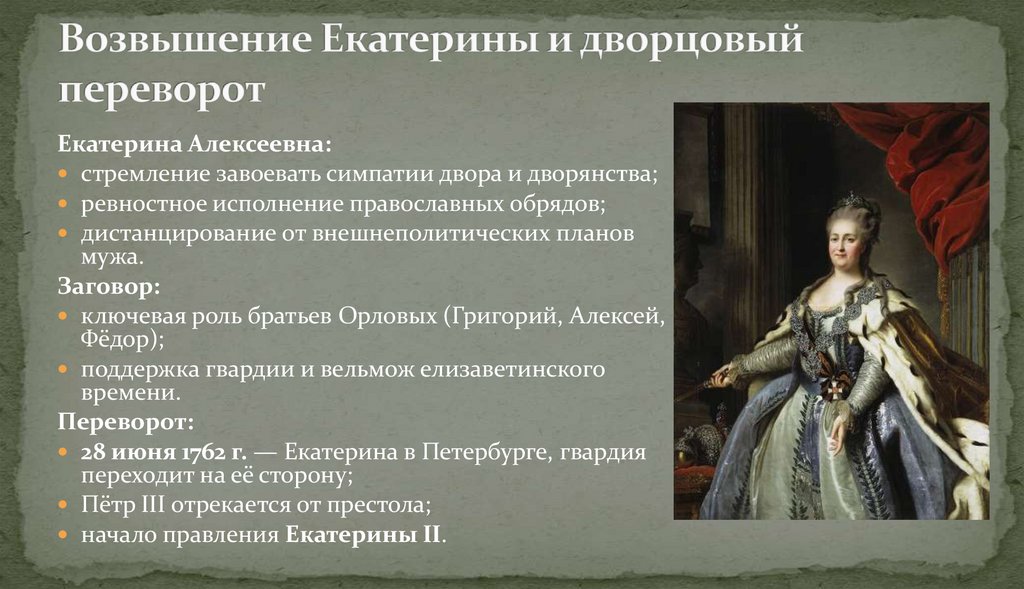 Возвышение Екатерины и дворцовый переворот

Екатерина Алексеевна:
- стремление завоевать симпатии двора и дворянства;
- ревностное исполнение православных обрядов;
- дистанцирование от внешнеполитических планов мужа.

Заговор:
- ключевая роль братьев Орловых (Григорий, Алексей, Фёдор);
- поддержка гвардии и вельмож елизаветинского времени.

Переворот:
- 28 июня 1762 г. — Екатерина в Петербурге, гвардия переходит на её сторону;
- Пётр III отрекается от престола;
- начало правления Екатерины II.